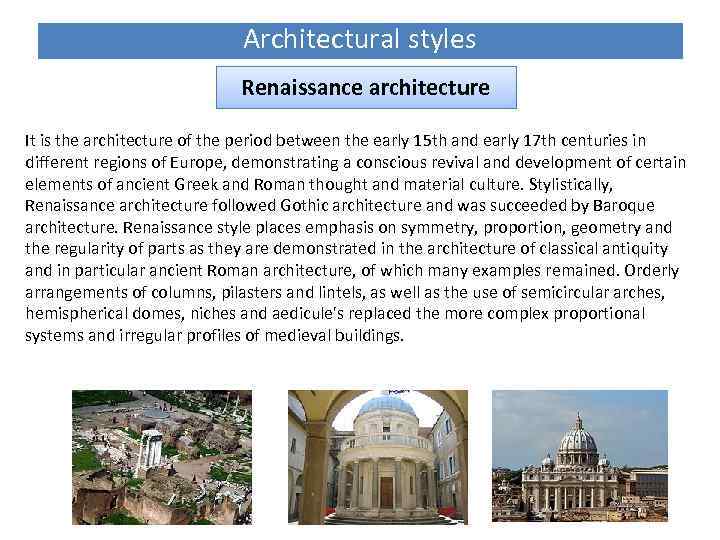 Architectural styles

Renaissance architecture

It is the architecture of the period between the early 15th and early 17th centuries in different regions of Europe, demonstrating a conscious revival and development of certain elements of ancient Greek and Roman thought and material culture. Stylistically, Renaissance architecture followed Gothic architecture and was succeeded by Baroque architecture. Renaissance style places emphasis on symmetry, proportion, geometry and the regularity of parts as they are demonstrated in the architecture of classical antiquity and in particular ancient Roman architecture, of which many examples remained. Orderly arrangements of columns, pilasters and lintels, as well as the use of semicircular arches, hemispherical domes, niches and aedicule's replaced the more complex proportional systems and irregular profiles of medieval buildings.